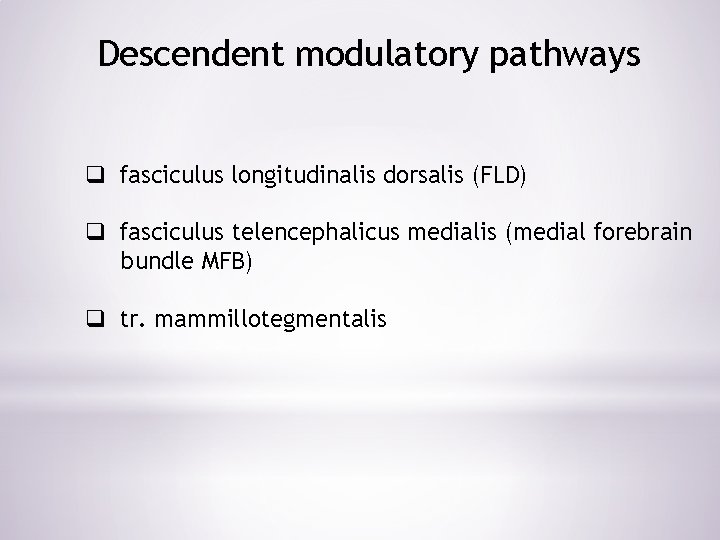 Descendent modulatory pathways

❑ fasciculus longitudinalis dorsalis (FLD)

❑ fasciculus telencephalicus medialis (medial forebrain bundle MFB)

❑ tr. mammillotegmentalis